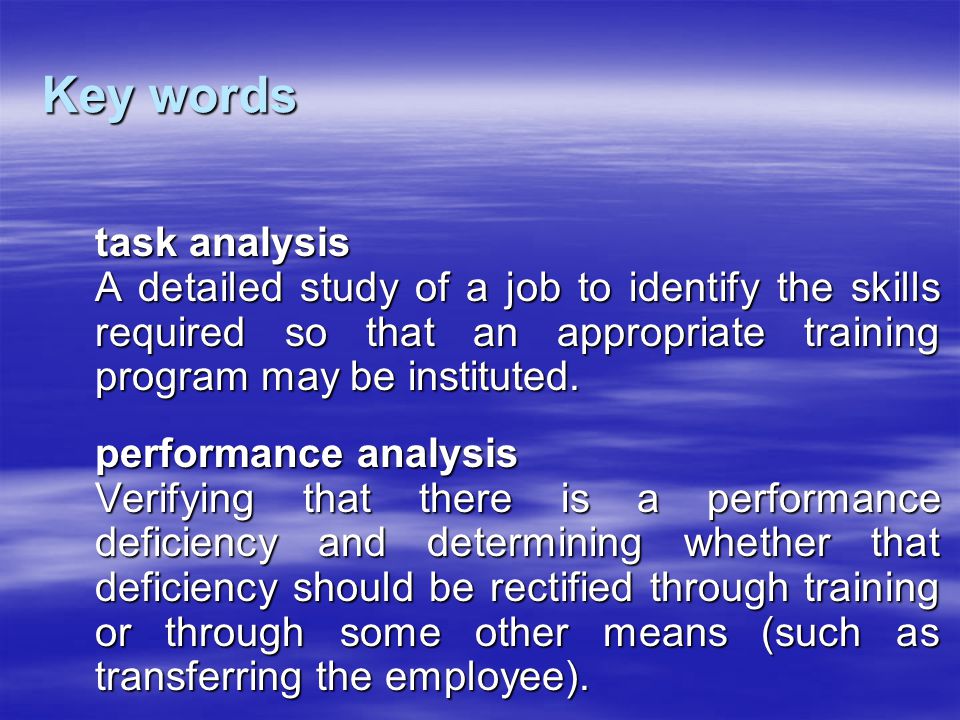 Key words

task analysis
A detailed study of a job to identify the skills required so that an appropriate training program may be instituted.

performance analysis
Verifying that there is a performance deficiency and determining whether that deficiency should be rectified through training or through some other means (such as transferring the employee).